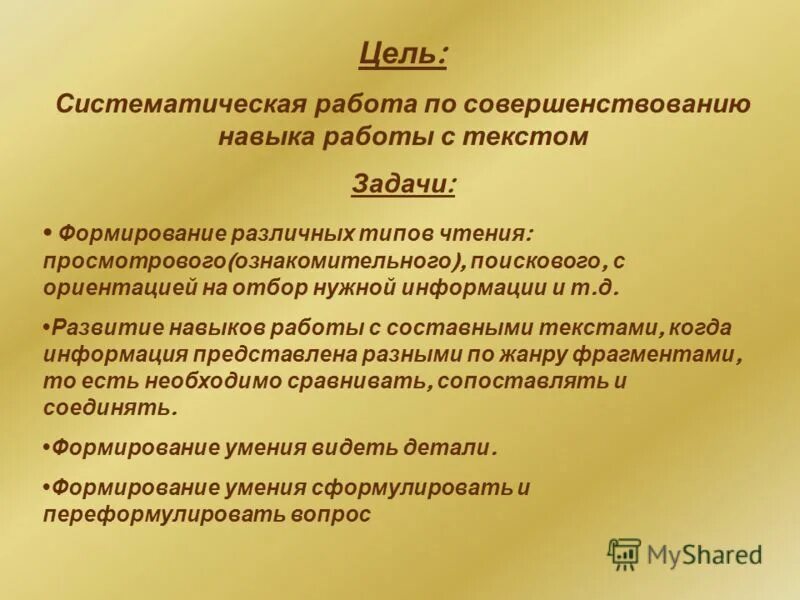 Цель:

Систематическая работа по совершенствованию навыка работы с текстом

Задачи:

• Формирование различных типов чтения: просмотрового(ознакомительного), поискового, с ориентацией на отбор нужной информации и т.д.

•Развитие навыков работы с составными текстами, когда информация представлена разными по жанру фрагментами, то есть необходимо сравнивать, сопоставлять и соединять.

•Формирование умения видеть детали.

•Формирование умения сформулировать и переформулировать вопрос

MyShared